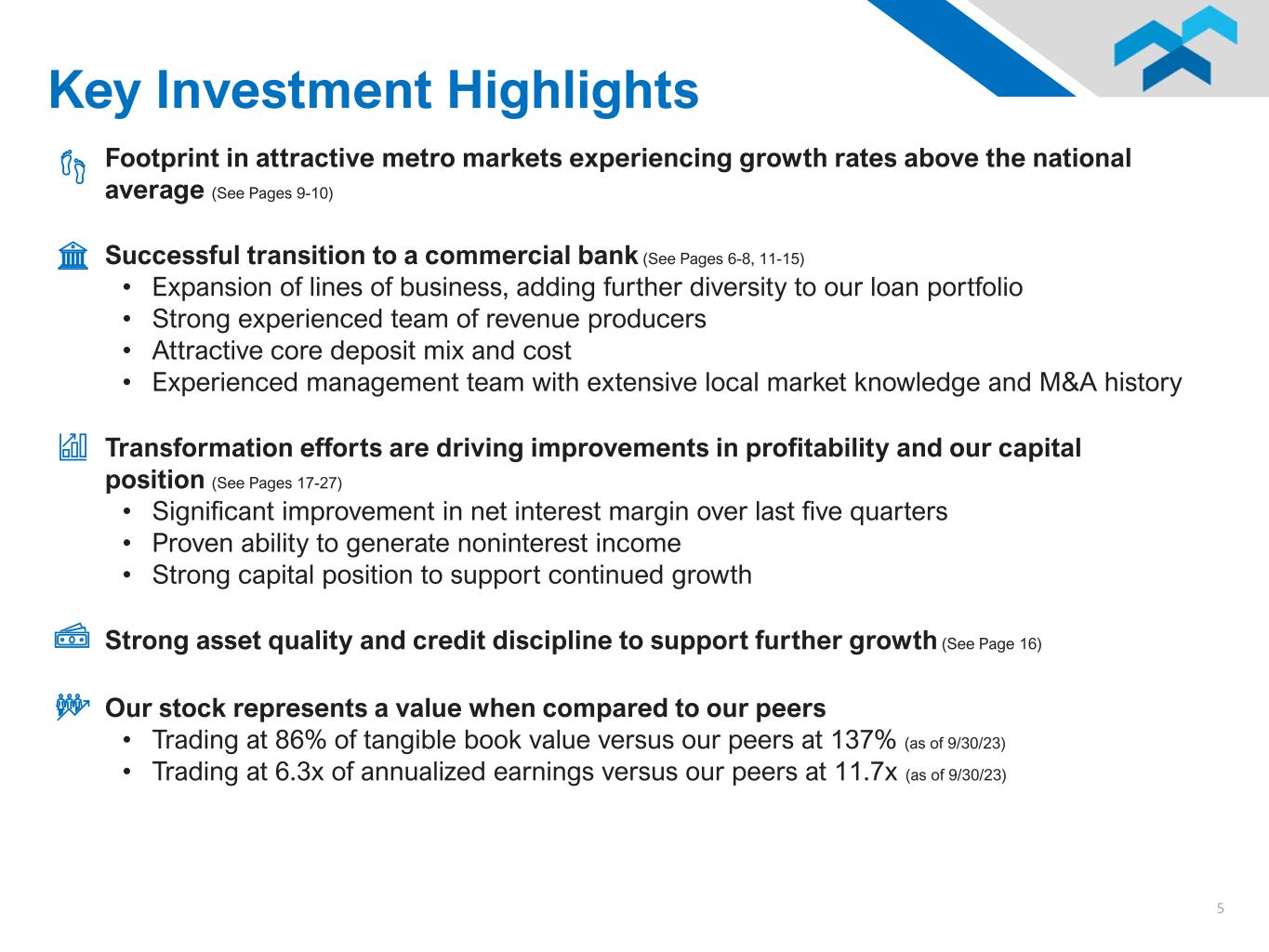 Key Investment Highlights

Footprint in attractive metro markets experiencing growth rates above the national average (See Pages 9-10)

Successful transition to a commercial bank (See Pages 6-8, 11-15)
• Expansion of lines of business, adding further diversity to our loan portfolio
• Strong experienced team of revenue producers
• Attractive core deposit mix and cost
• Experienced management team with extensive local market knowledge and M&A history

Transformation efforts are driving improvements in profitability and our capital position (See Pages 17-27)
• Significant improvement in net interest margin over last five quarters
• Proven ability to generate noninterest income
• Strong capital position to support continued growth

Strong asset quality and credit discipline to support further growth (See Page 16)

Our stock represents a value when compared to our peers
• Trading at 86% of tangible book value versus our peers at 137% (as of 9/30/23)
• Trading at 6.3x of annualized earnings versus our peers at 11.7x (as of 9/30/23)

5